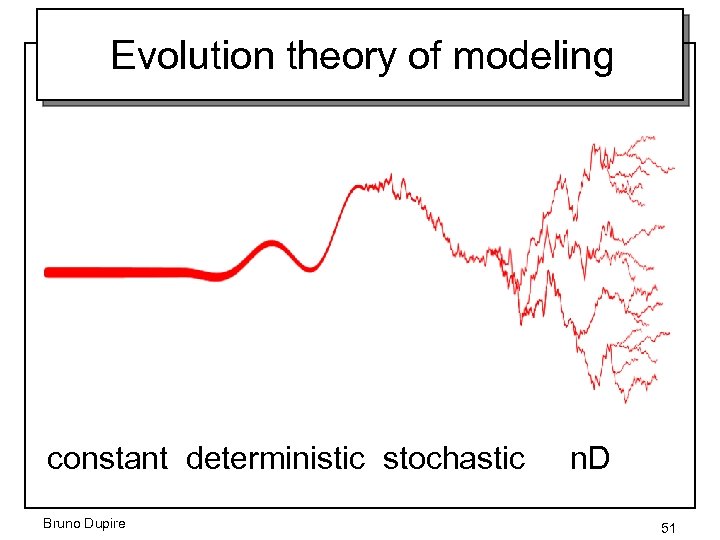 Evolution theory of modeling

constant deterministic stochastic nD

Bruno Dupire

51